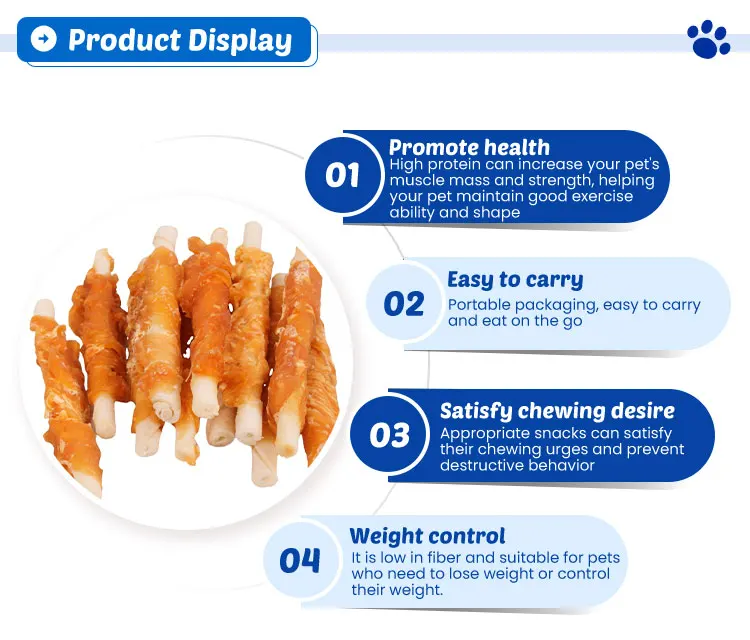 Product Display

01
Promote health
High protein can increase your pet's muscle mass and strength, helping your pet maintain good exercise ability and shape

02
Easy to carry
Portable packaging, easy to carry and eat on the go

03
Satisfy chewing desire
Appropriate snacks can satisfy their chewing urges and prevent destructive behavior

04
Weight control
It is low in fiber and suitable for pets who need to lose weight or control their weight.